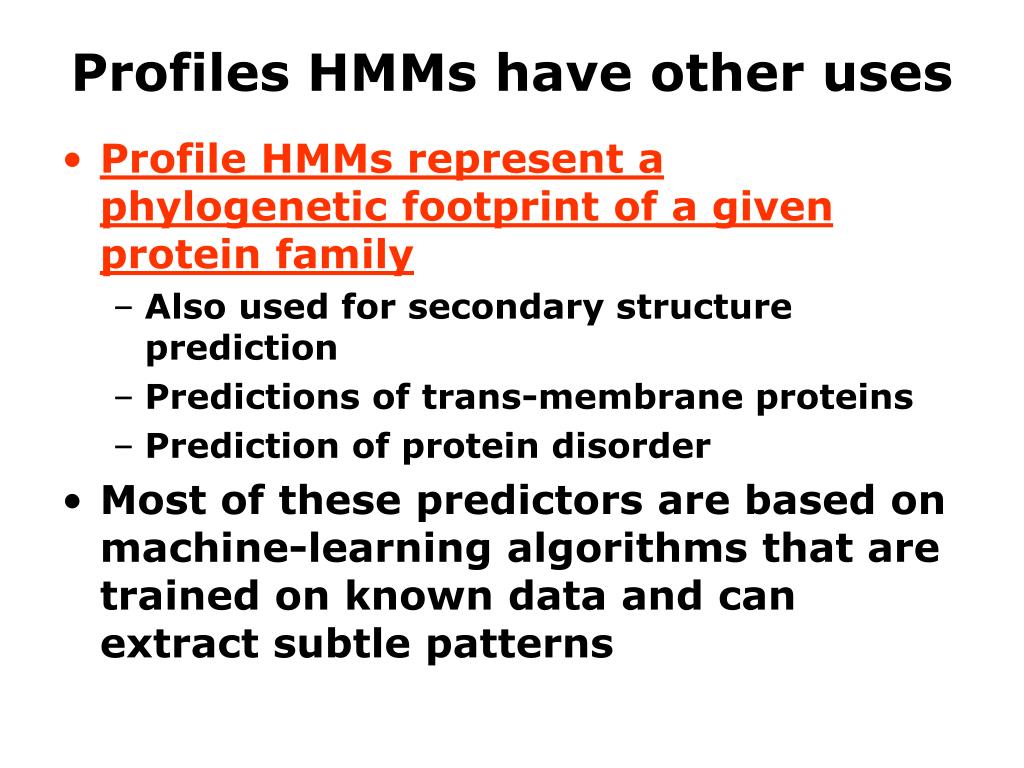 Profiles HMMs have other uses

• Profile HMMs represent a phylogenetic footprint of a given protein family
  – Also used for secondary structure prediction
  – Predictions of trans-membrane proteins
  – Prediction of protein disorder
• Most of these predictors are based on machine-learning algorithms that are trained on known data and can extract subtle patterns